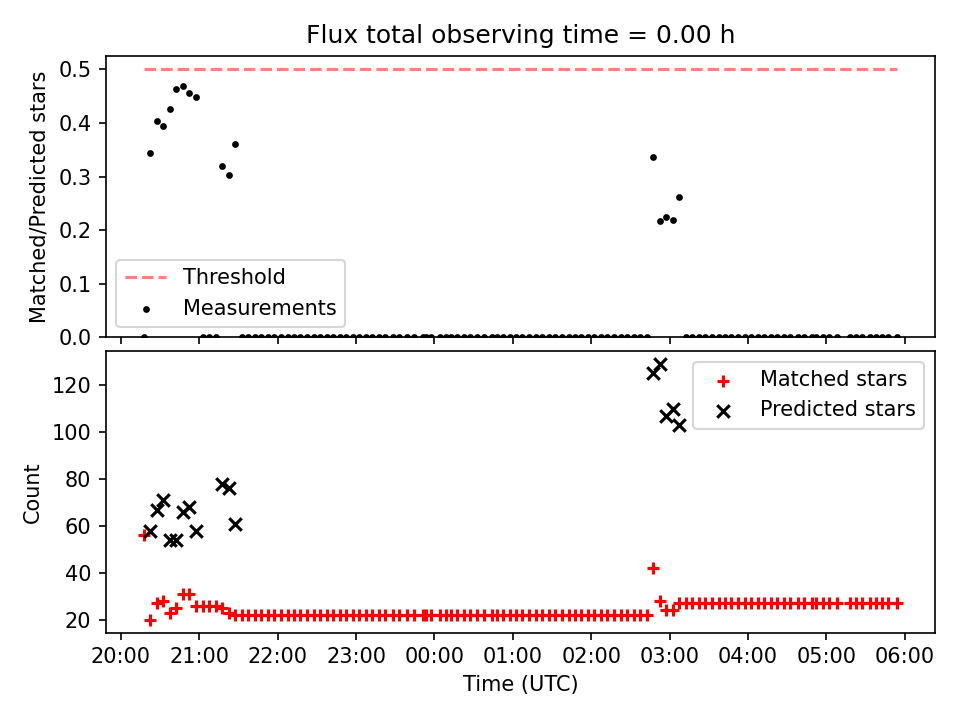 Flux total observing time = 0.00 h

Matched/Predicted stars

0.5
0.4
0.3
0.2
0.1
0.0

Threshold
Measurements

Count

120
100
80
60
40
20

Matched stars
Predicted stars

20:00 21:00 22:00 23:00 00:00 01:00 02:00 03:00 04:00 05:00 06:00
Time (UTC)